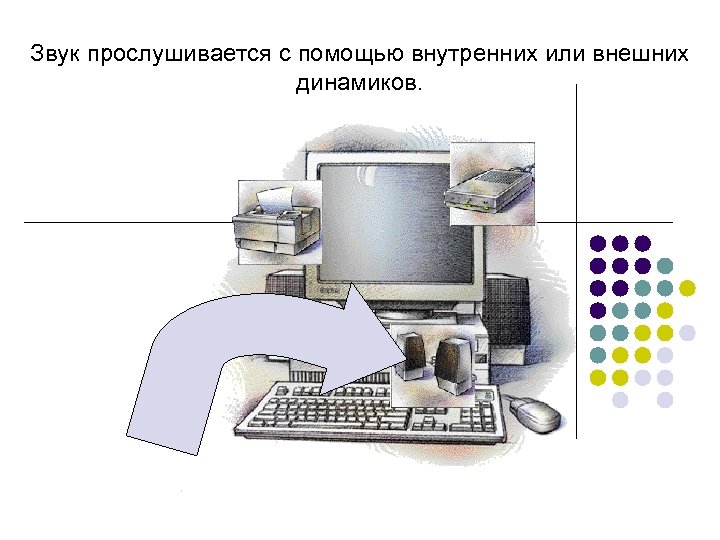 Звук прослушивается с помощью внутренних или внешних динамиков.